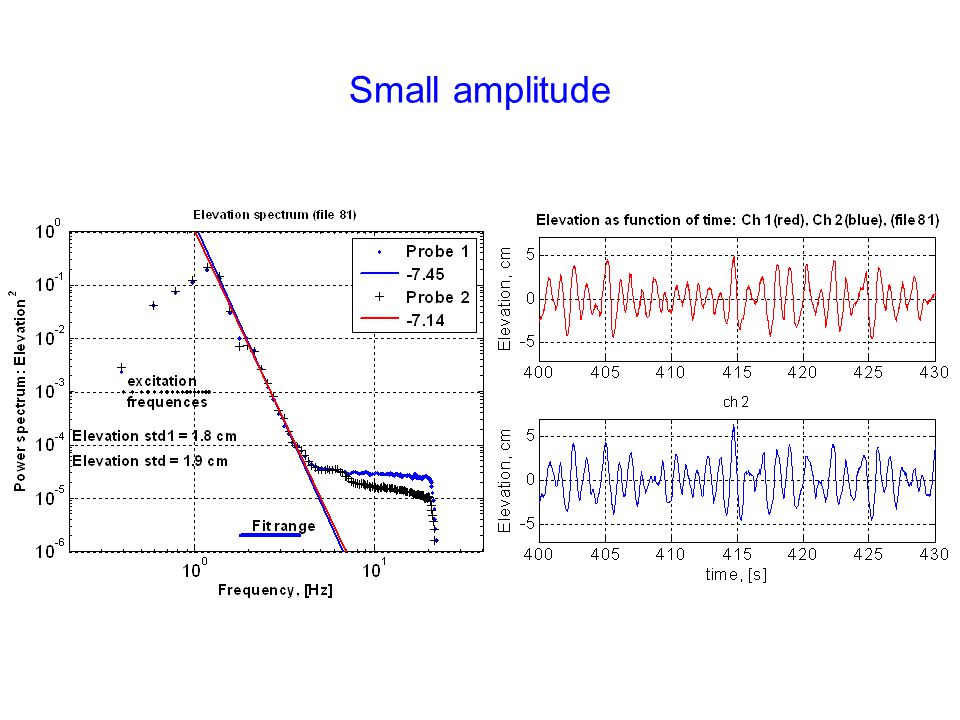 Small amplitude

Elevation spectrum (file 81)

Power spectrum: Elevation $^2$

$10^0$
$10^{-1}$
$10^{-2}$
$10^{-3}$
$10^{-4}$
$10^{-5}$
$10^{-6}$

Probe 1
-7.45
Probe 2
-7.14

excitation frequences

Elevation std1 = 1.8 cm
Elevation std = 1.9 cm

Fit range

$10^0$
$10^1$
Frequency, [Hz]

Elevation as function of time: Ch 1(red), Ch 2(blue), (file 81)

Elevation, cm
5
0
-5
400 405 410 415 420 425 430

ch 2

Elevation, cm
5
0
-5
400 405 410 415 420 425 430
time, [s]